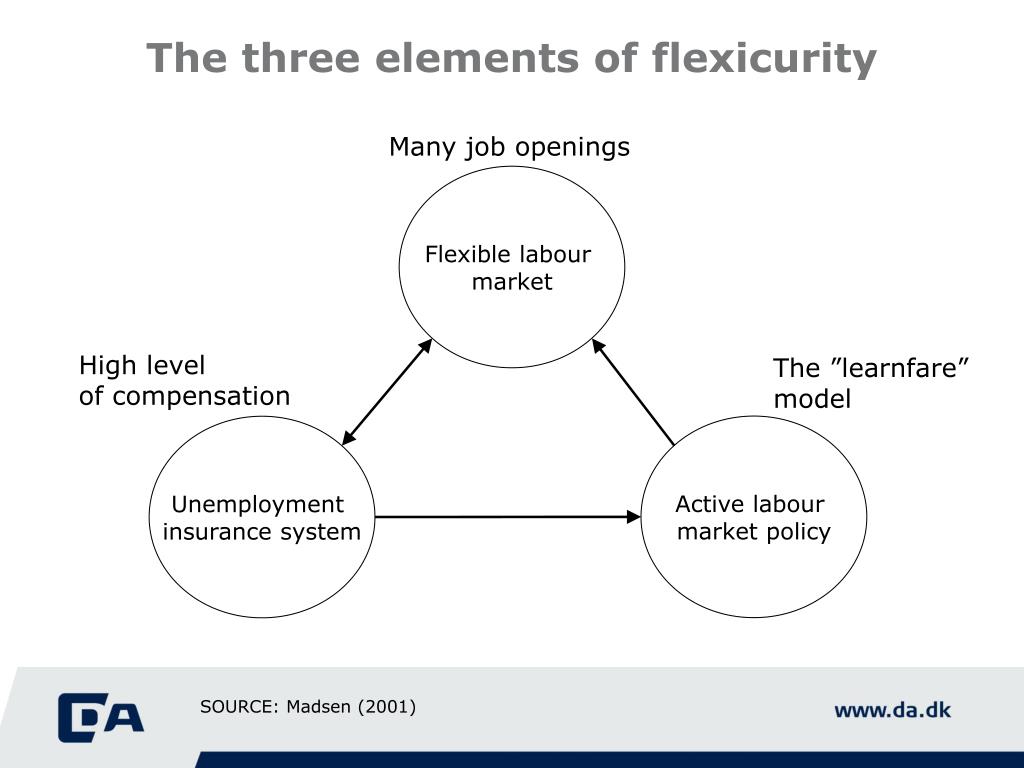 The three elements of flexicurity

Many job openings

Flexible labour market

High level of compensation

The ”learnfare” model

Unemployment insurance system

Active labour market policy

DA

SOURCE: Madsen (2001)

www.da.dk